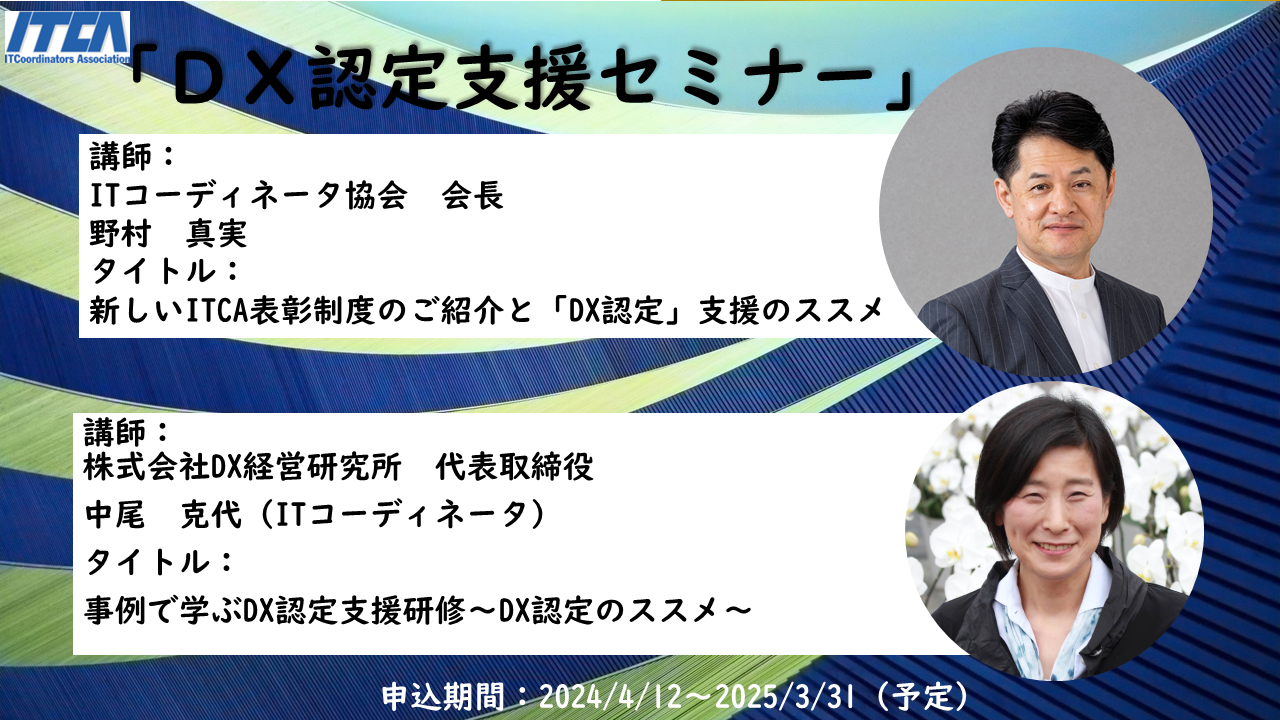 ITCA
ITCoordinators Association

「ＤＸ認定支援セミナー」

講師：
ITコーディネータ協会　会長
野村　真実
タイトル：
新しいITCA表彰制度のご紹介と「DX認定」支援のススメ

講師：
株式会社DX経営研究所　代表取締役
中尾　克代（ITコーディネータ）
タイトル：
事例で学ぶDX認定支援研修～DX認定のススメ～

申込期間：2024/4/12～2025/3/31（予定）